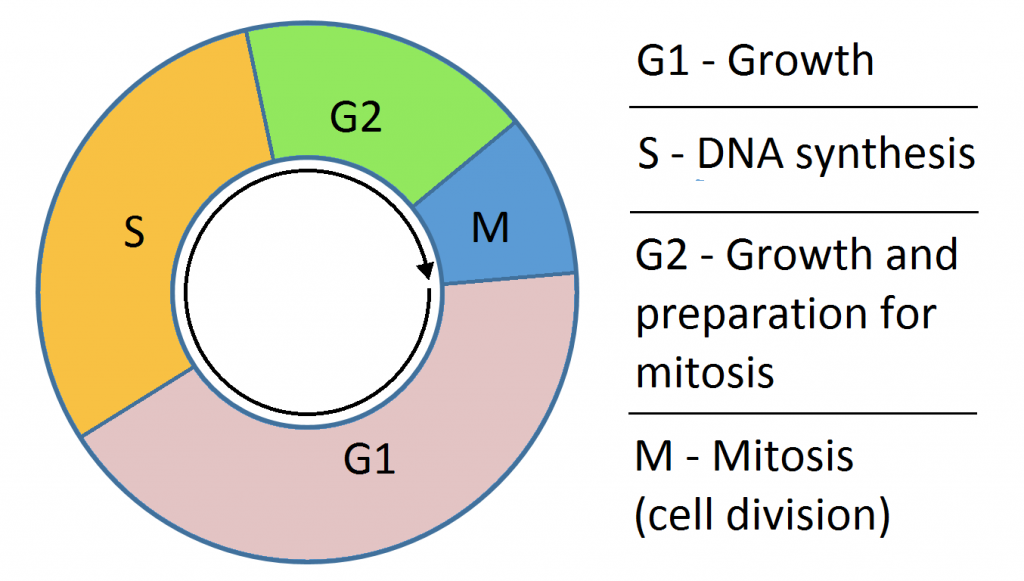 G2

S

M

G1

G1 - Growth

S - DNA synthesis

G2 - Growth and preparation for mitosis

M - Mitosis (cell division)